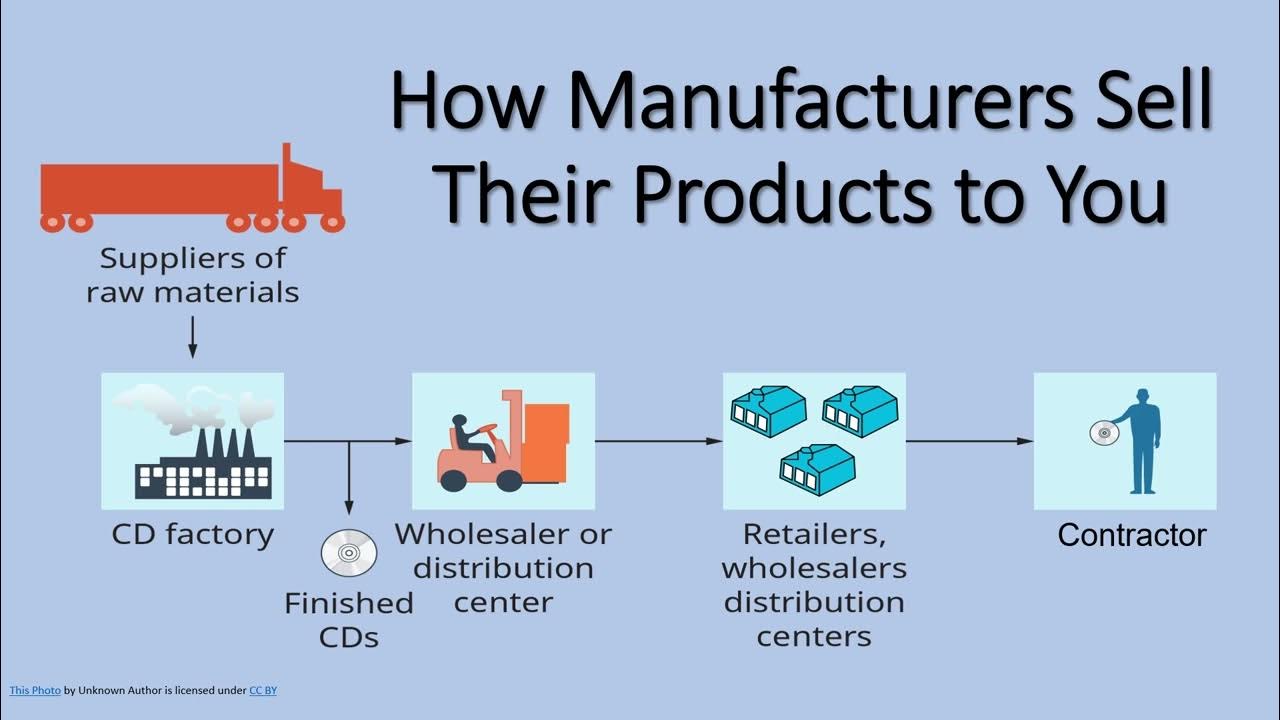 How Manufacturers Sell Their Products to You

Suppliers of raw materials

CD factory

Finished CDs

Wholesaler or distribution center

Retailers, wholesalers distribution centers

Contractor

This Photo by Unknown Author is licensed under CC BY